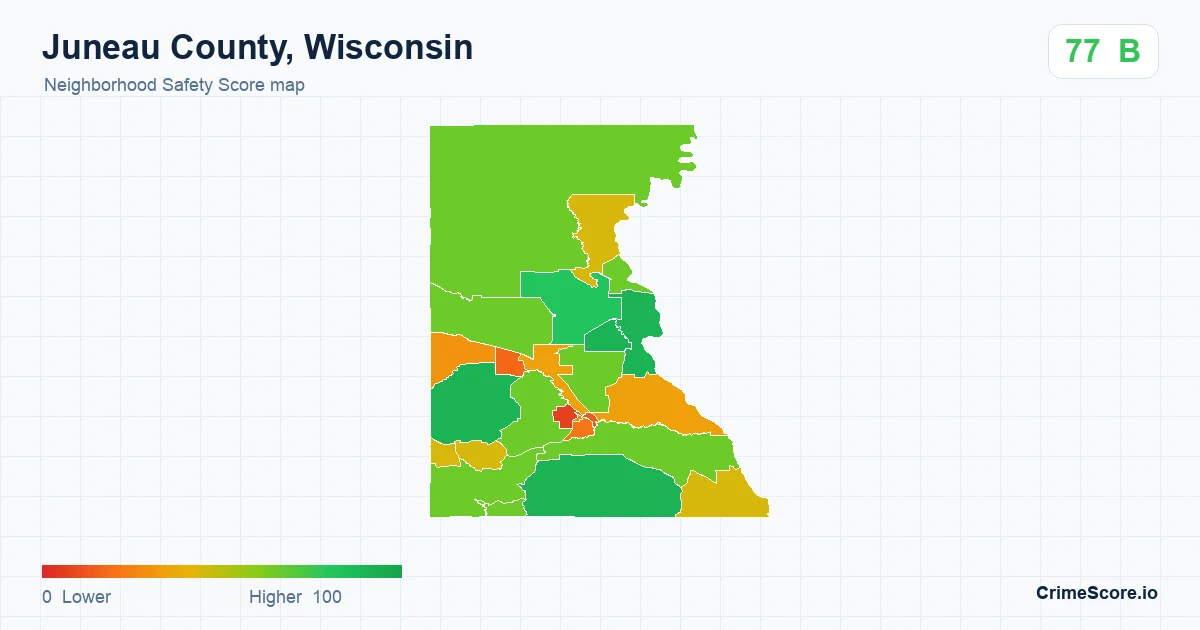 Juneau County, Wisconsin
Neighborhood Safety Score map

77 B

0 Lower
Higher 100

CrimeScore.io